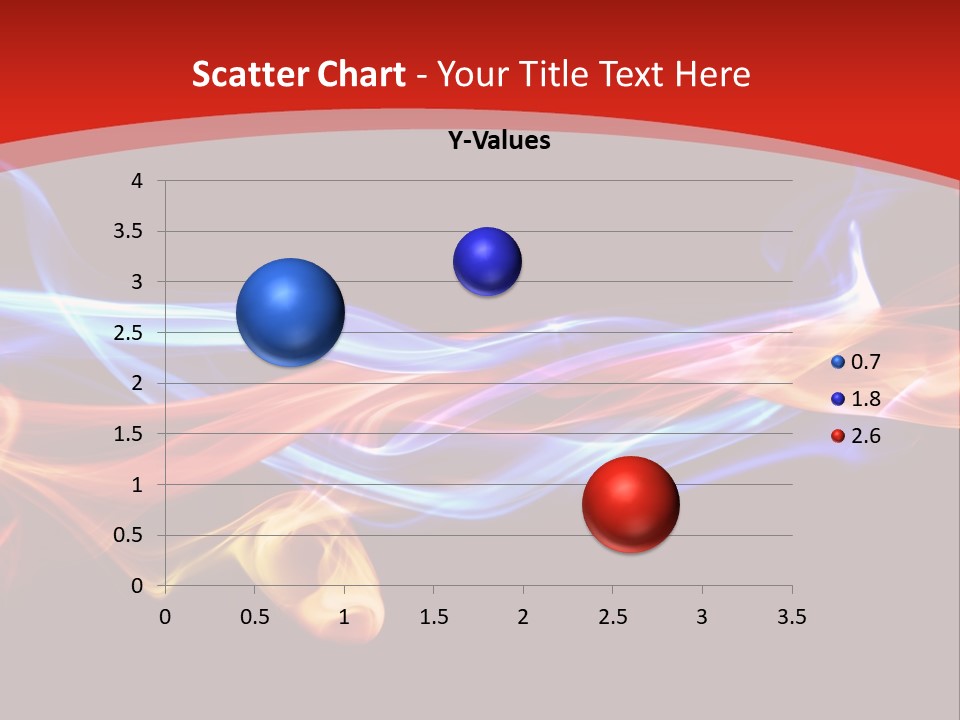 Scatter Chart - Your Title Text Here

Y-Values

4
3.5
3
2.5
2
1.5
1
0.5
0

0 0.5 1 1.5 2 2.5 3 3.5

0.7
1.8
2.6